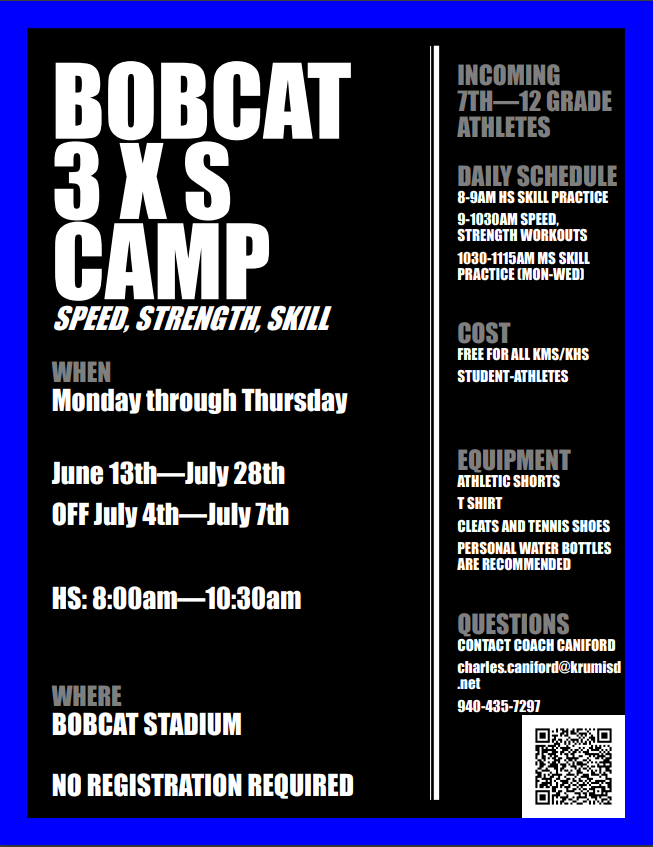 BOBCAT 3 X S CAMP

SPEED, STRENGTH, SKILL

WHEN
Monday through Thursday

June 13th—July 28th
OFF July 4th—July 7th

HS: 8:00am—10:30am

WHERE
BOBCAT STADIUM

NO REGISTRATION REQUIRED

INCOMING 7TH—12 GRADE ATHLETES

DAILY SCHEDULE
8-9AM HS SKILL PRACTICE

9-1030AM SPEED, STRENGTH WORKOUTS

1030-1115AM MS SKILL PRACTICE (MON-WED)

COST
FREE FOR ALL KMS/KHS STUDENT-ATHLETES

EQUIPMENT
ATHLETIC SHORTS

T SHIRT

CLEATS AND TENNIS SHOES

PERSONAL WATER BOTTLES ARE RECOMMENDED

QUESTIONS
CONTACT COACH CANIFORD

charles.caniford@krumisd.net

940-435-7297